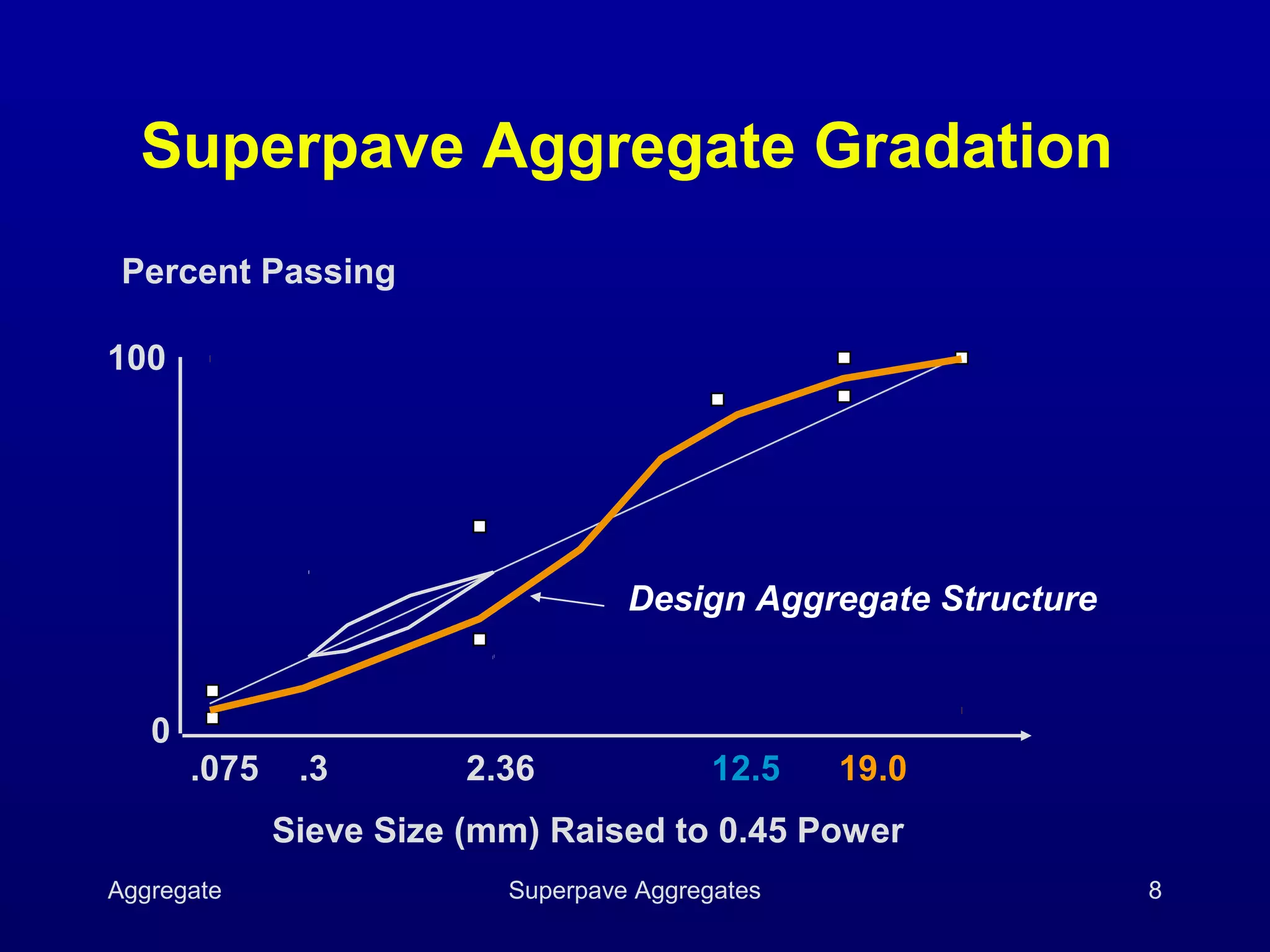 Superpave Aggregate Gradation

Percent Passing

100

0

Design Aggregate Structure

.075 .3 2.36 12.5 19.0

Sieve Size (mm) Raised to 0.45 Power

Aggregate

Superpave Aggregates

8